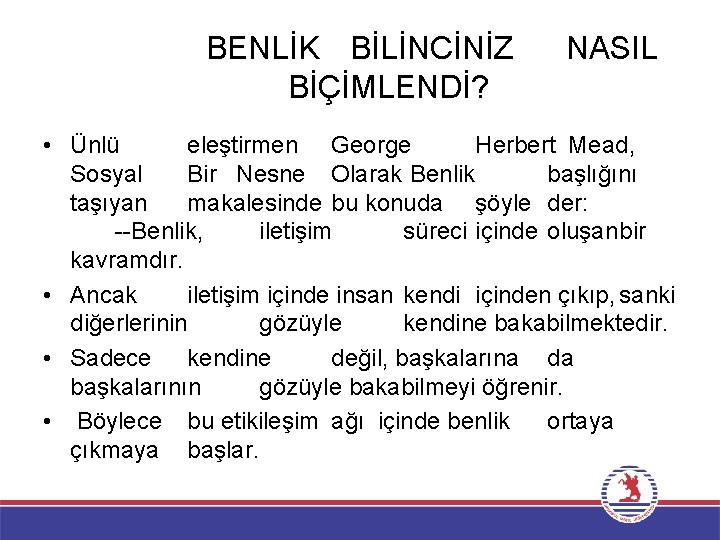 BENLİK BİLİNCİNİZ NASIL BİÇİMLENDİ?

• Ünlü eleştirmen George Herbert Mead, Sosyal Bir Nesne Olarak Benlik başlığını taşıyan makalesinde bu konuda şöyle der: --Benlik, iletişim süreci içinde oluşanbir kavramdır.

• Ancak iletişim içinde insan kendi içinden çıkıp, sanki diğerlerinin gözüyle kendine bakabilmektedir.

• Sadece kendine değil, başkalarına da başkalarının gözüyle bakabilmeyi öğrenir.

• Böylece bu etikileşim ağı içinde benlik ortaya çıkmaya başlar.